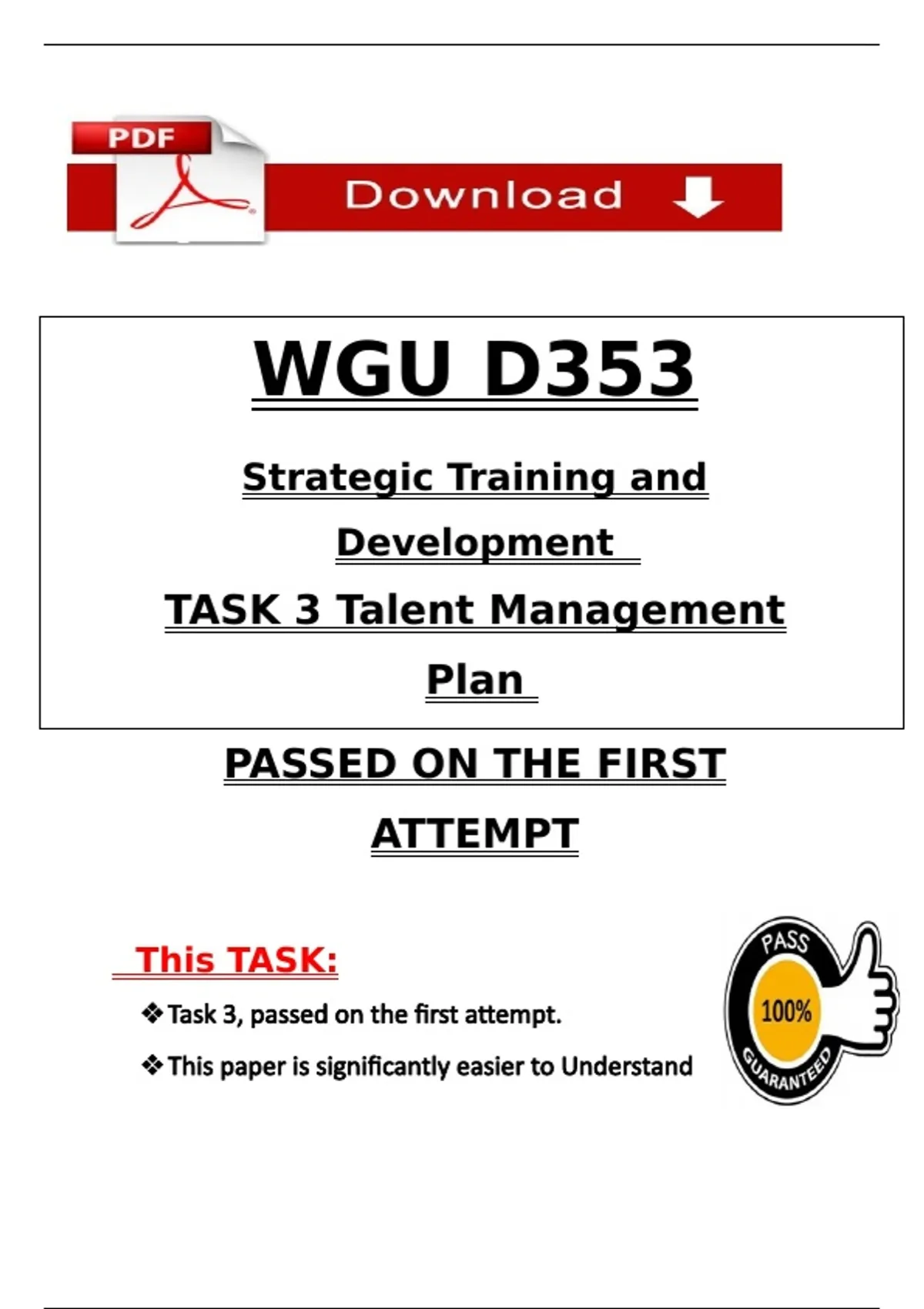 PDF

Download

WGU D353

Strategic Training and Development

TASK 3 Talent Management Plan

PASSED ON THE FIRST ATTEMPT

This TASK:

❖ Task 3, passed on the first attempt.

❖ This paper is significantly easier to Understand

PASS

100%

GUARANTEED